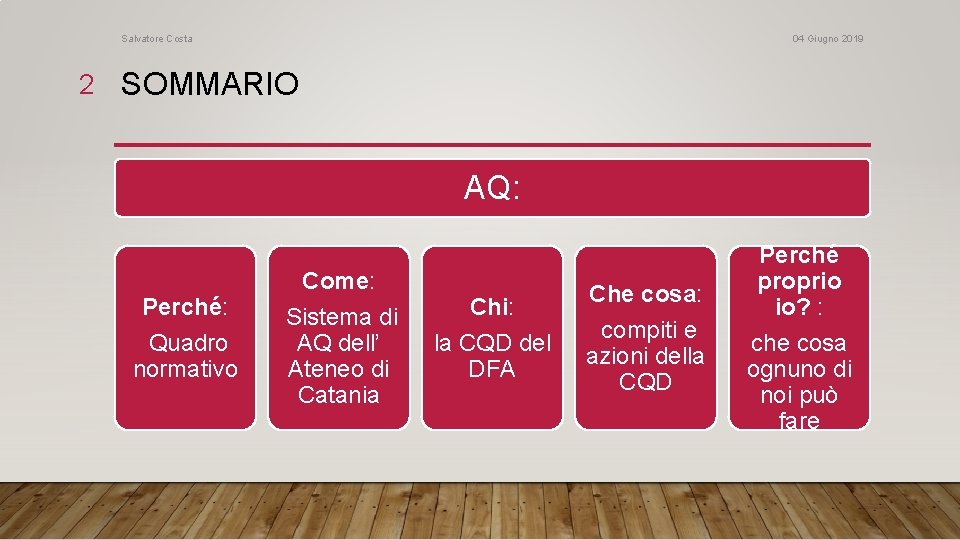 Salvatore Costa

04 Giugno 2019

2 SOMMARIO

AQ:

Perché: Quadro normativo

Come: Sistema di AQ dell' Ateneo di Catania

Chi: la CQD del DFA

Che cosa: compiti e azioni della CQD

Perché proprio io? : che cosa ognuno di noi può fare